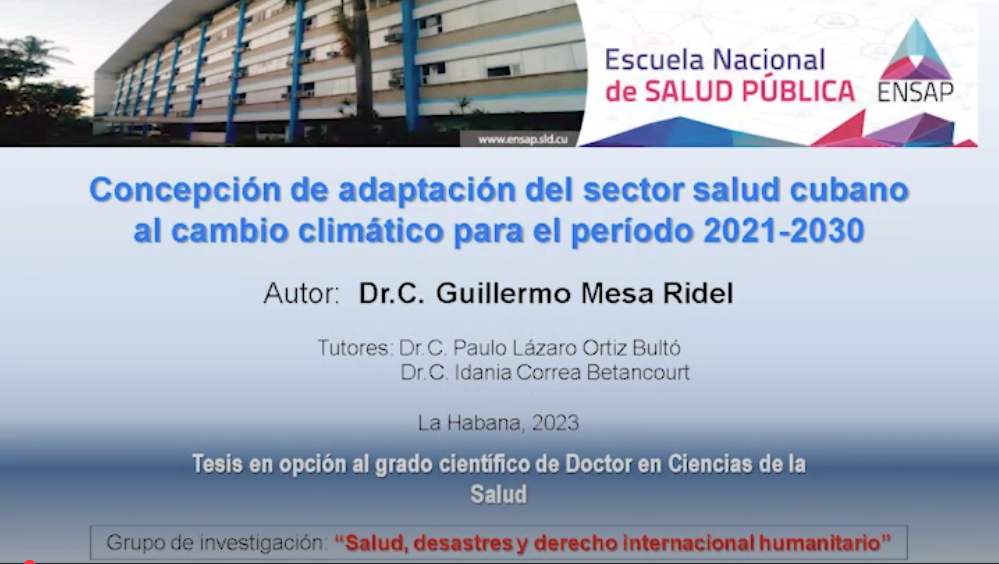 www.ensap.sld.cu

Escuela Nacional de SALUD PÚBLICA

ENSAP

Concepción de adaptación del sector salud cubano al cambio climático para el período 2021-2030

Autor: Dr.C. Guillermo Mesa Ridel

Tutores: Dr.C. Paulo Lázaro Ortiz Bultó
Dr.C. Idania Correa Betancourt

La Habana, 2023

Tesis en opción al grado científico de Doctor en Ciencias de la Salud

Grupo de investigación: "Salud, desastres y derecho internacional humanitario"